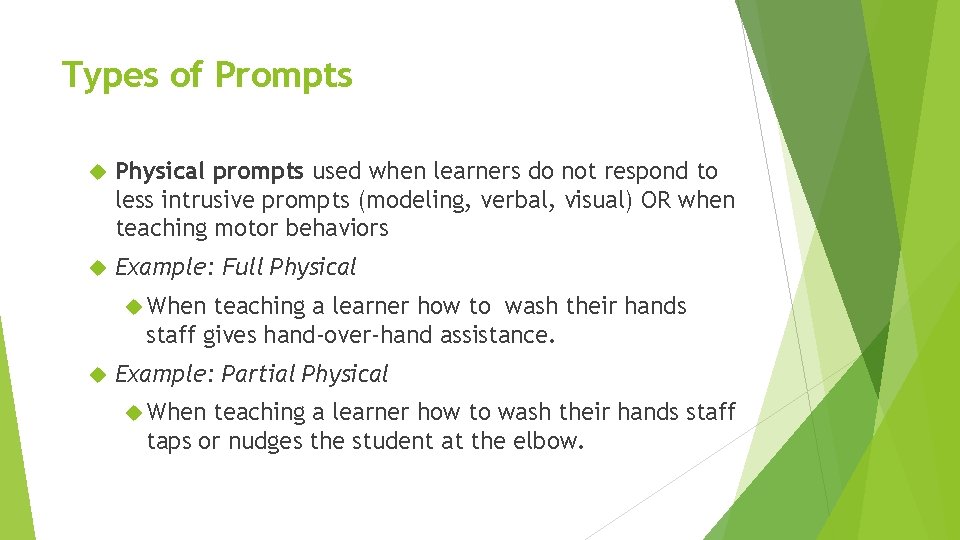 Types of Prompts

Physical prompts used when learners do not respond to less intrusive prompts (modeling, verbal, visual) OR when teaching motor behaviors

Example: Full Physical

When teaching a learner how to wash their hands staff gives hand-over-hand assistance.

Example: Partial Physical

When teaching a learner how to wash their hands staff taps or nudges the student at the elbow.